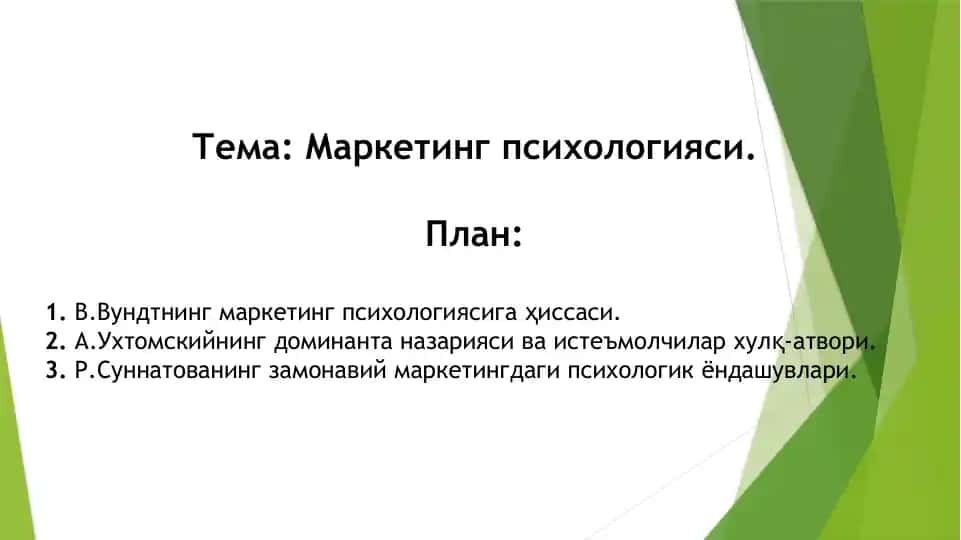 Тема: Маркетинг психологияси.

План:

1. В.Вундтнинг маркетинг психологиясига ҳиссаси.
2. А.Ухтомскийнинг доминанта назарияси ва истеъмолчилар хулқ-атвори.
3. Р.Суннатованинг замонавий маркетингдаги психологик ёндашувлари.